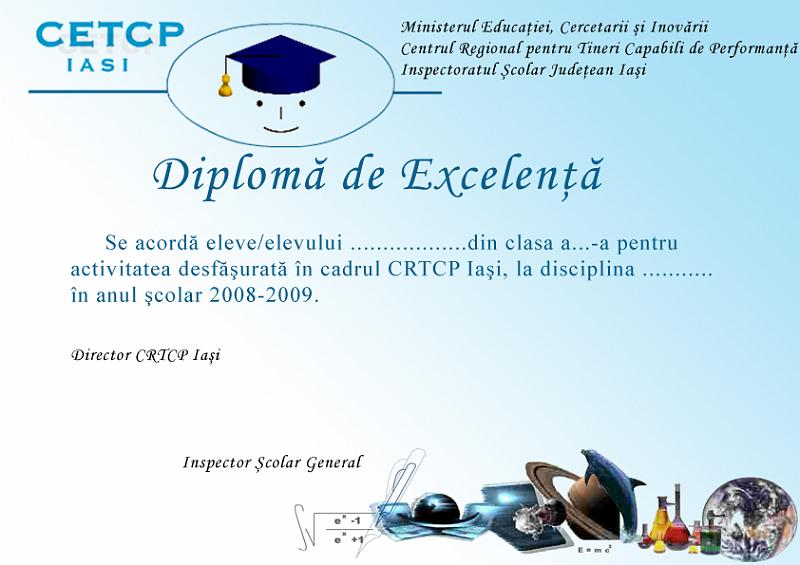 CETCP
IASI

Ministerul Educației, Cercetarii și Inovării
Centrul Regional pentru Tineri Capabili de Performanță
Inspectoratul Școlar Județean Iași

Diplomă de Excelență

Se acordă eleve/elevului ..................din clasa a...-a pentru activitatea desfăşurată în cadrul CRTCP Iaşi, la disciplina ........... în anul şcolar 2008-2009.

Director CRTCP Iași

Inspector Școlar General

$\sqrt{\frac{e^x-1}{e^x+1}}$

$E=mc^2$